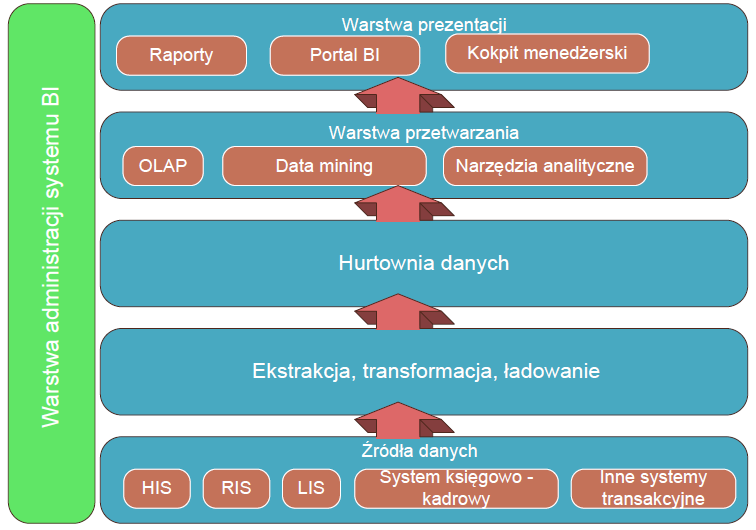 Warstwa administracji systemu BI

Warstwa prezentacji

Raporty

Portal BI

Kokpit menedżerski

Warstwa przetwarzania

OLAP

Data mining

Narzędzia analityczne

Hurtownia danych

Ekstrakcja, transformacja, ładowanie

Źródła danych

HIS

RIS

LIS

System księgowo - kadrowy

Inne systemy transakcyjne